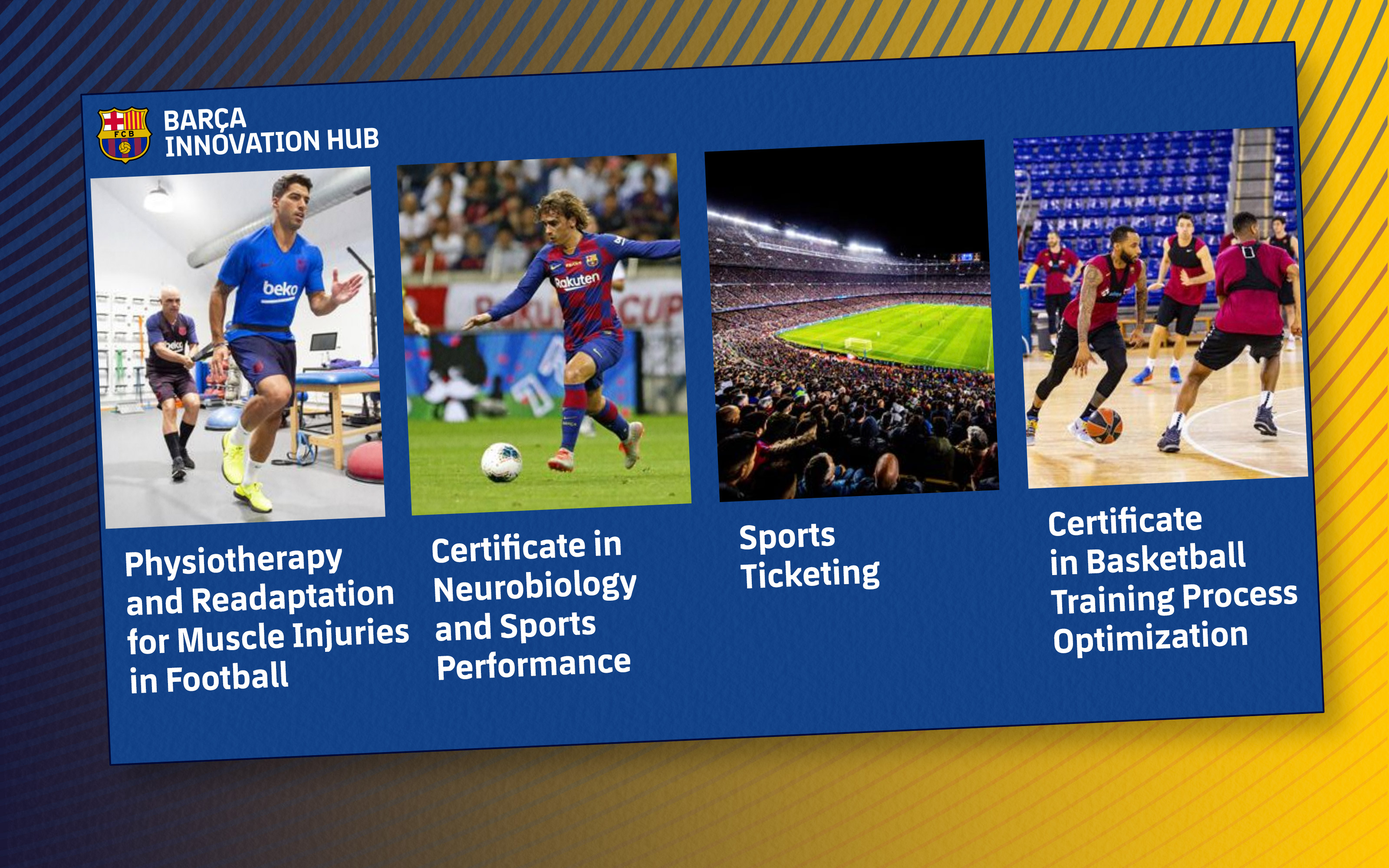 FCB

BARÇA
INNOVATION HUB

beko

Rakuten

Physiotherapy and Readaptation for Muscle Injuries in Football

Certificate in Neurobiology and Sports Performance

Sports Ticketing

Certificate in Basketball Training Process Optimization